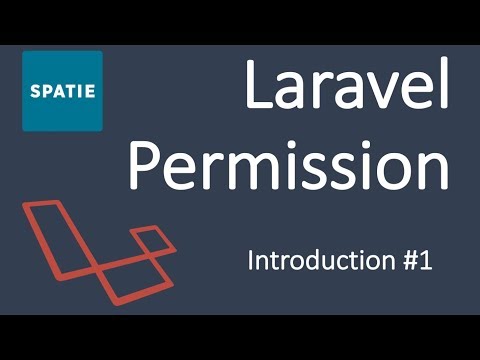 SPATIE

Laravel Permission

Introduction #1